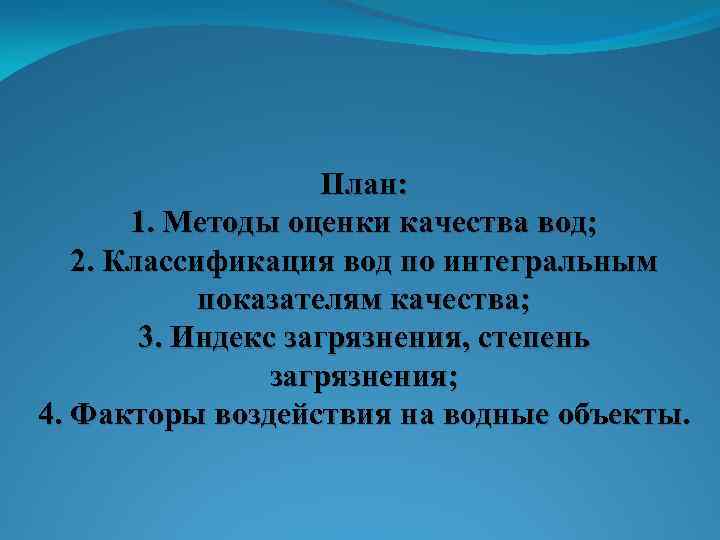 План:
1. Методы оценки качества вод;
2. Классификация вод по интегральным показателям качества;
3. Индекс загрязнения, степень загрязнения;
4. Факторы воздействия на водные объекты.